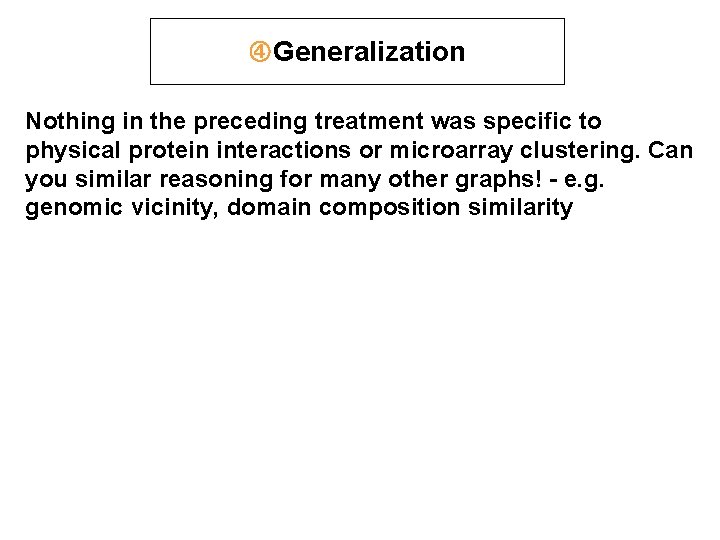 ④Generalization

Nothing in the preceding treatment was specific to physical protein interactions or microarray clustering. Can you similar reasoning for many other graphs! - e.g. genomic vicinity, domain composition similarity